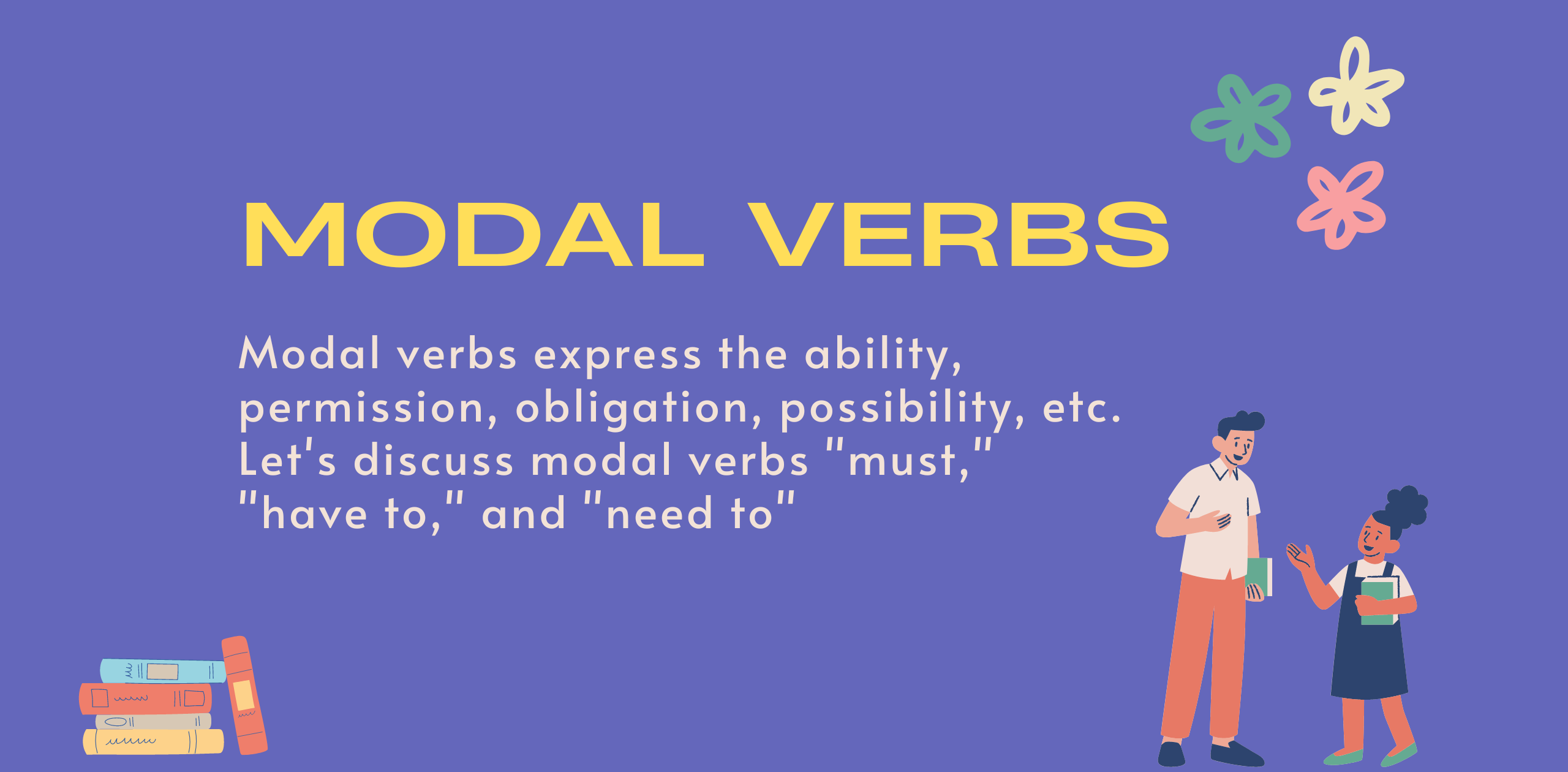 MODAL VERBS

Modal verbs express the ability, permission, obligation, possibility, etc. Let's discuss modal verbs "must," "have to," and "need to"